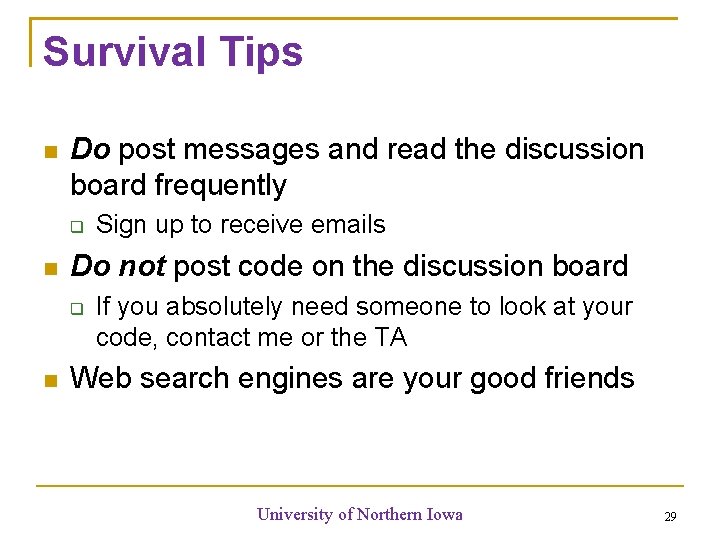 Survival Tips

- Do post messages and read the discussion board frequently
  - Sign up to receive emails
- Do not post code on the discussion board
  - If you absolutely need someone to look at your code, contact me or the TA
- Web search engines are your good friends

University of Northern Iowa

29